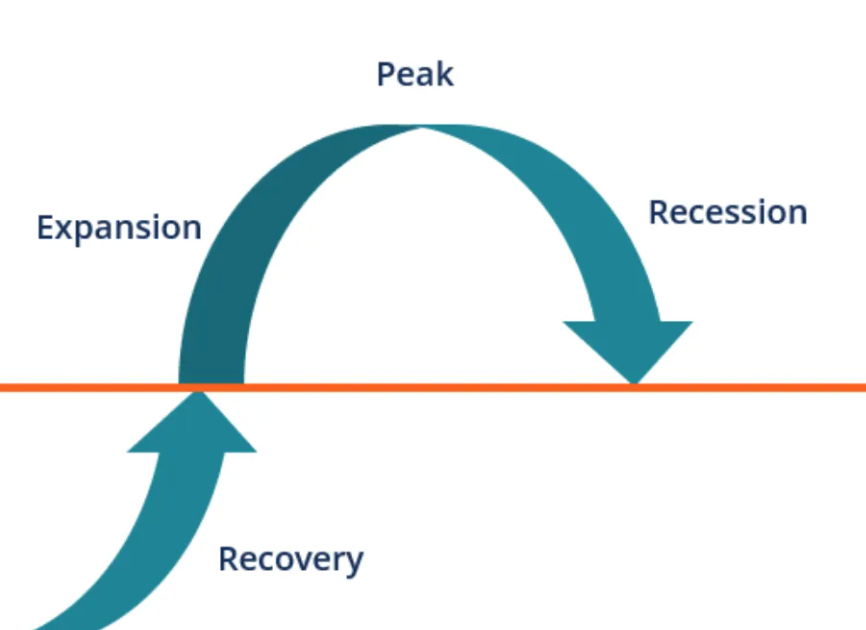 Peak

Expansion

Recession

Recovery